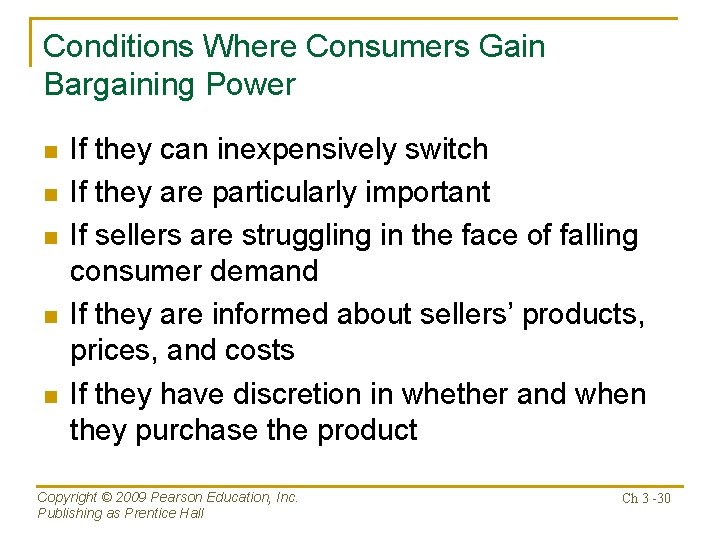 Conditions Where Consumers Gain Bargaining Power

- If they can inexpensively switch
- If they are particularly important
- If sellers are struggling in the face of falling consumer demand
- If they are informed about sellers' products, prices, and costs
- If they have discretion in whether and when they purchase the product

Copyright © 2009 Pearson Education, Inc.
Publishing as Prentice Hall

Ch 3 -30